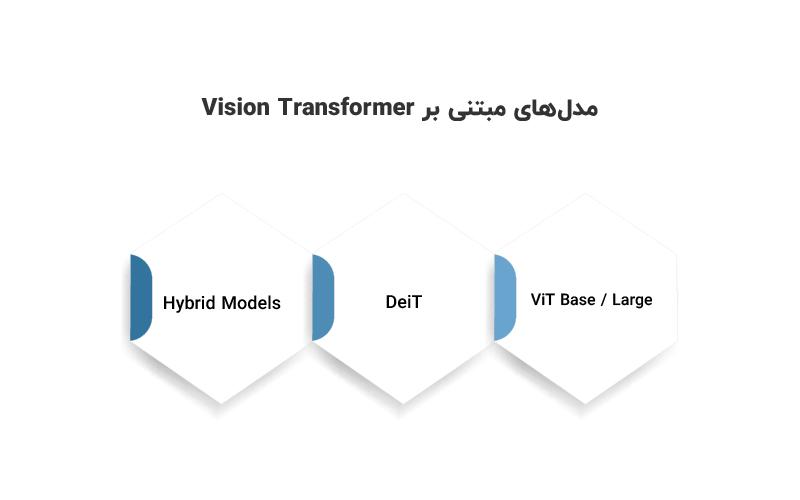 مدل‌های مبتنی بر Vision Transformer

ViT Base / Large

DeiT

Hybrid Models